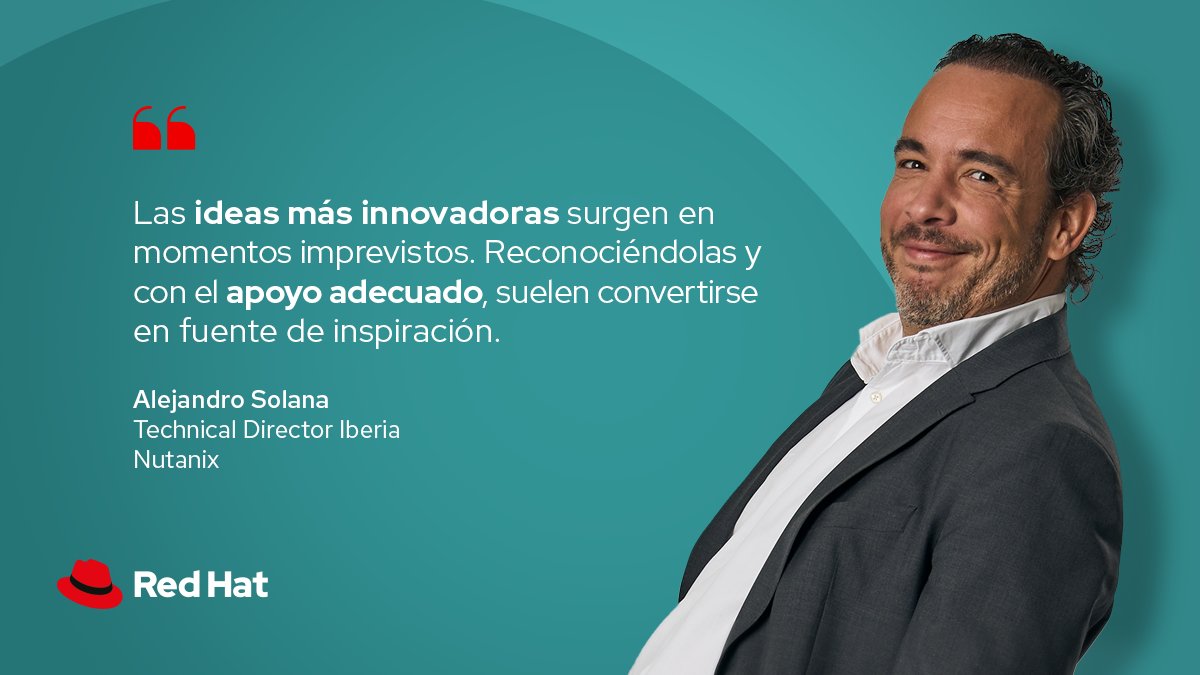 Las ideas más innovadoras surgen en momentos imprevistos. Reconociéndolas y con el apoyo adecuado, suelen convertirse en fuente de inspiración.

Alejandro Solana
Technical Director Iberia
Nutanix

Red Hat